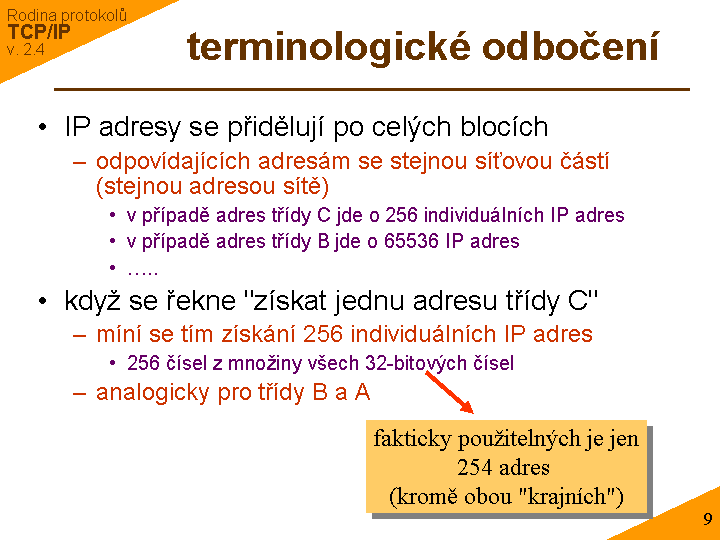 Rodina protokolů
TCP/IP
v. 2.4

terminologické odbočení

• IP adresy se přidělují po celých blocích
– odpovídajících adresám se stejnou síťovou částí (stejnou adresou sítě)
• v případě adres třídy C jde o 256 individuálních IP adres
• v případě adres třídy B jde o 65536 IP adres
• …..
• když se řekne "získat jednu adresu třídy C"
– míní se tím získání 256 individuálních IP adres
• 256 čísel z množiny všech 32-bitových čísel
– analogicky pro třídy B a A

fakticky použitelných je jen 254 adres (kromě obou "krajních")

9